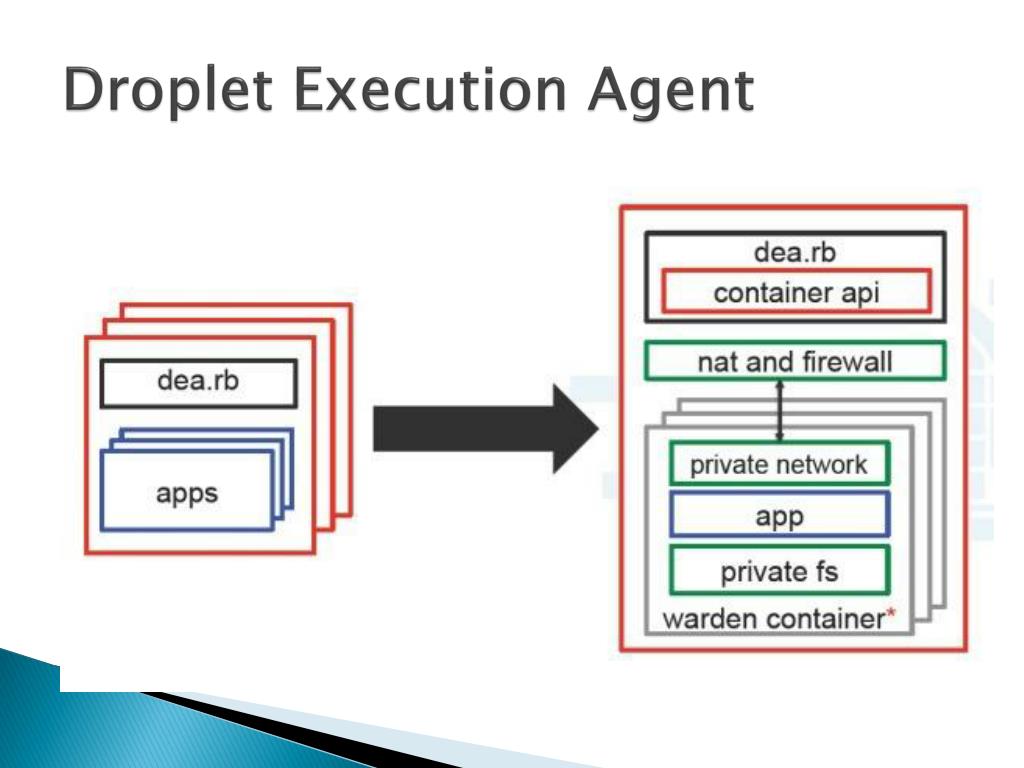 Droplet Execution Agent

dea.rb

apps

dea.rb

container api

nat and firewall

private network

app

private fs

warden container*